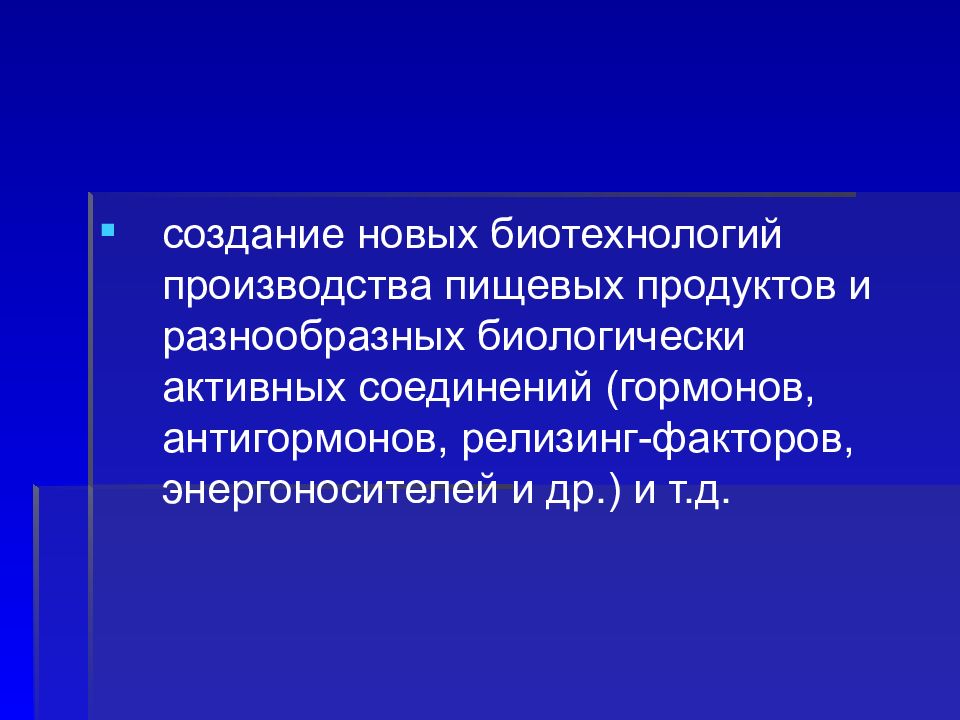 создание новых биотехнологий производства пищевых продуктов и разнообразных биологически активных соединений (гормонов, антигормонов, релизинг-факторов, энергоносителей и др.) и т.д.